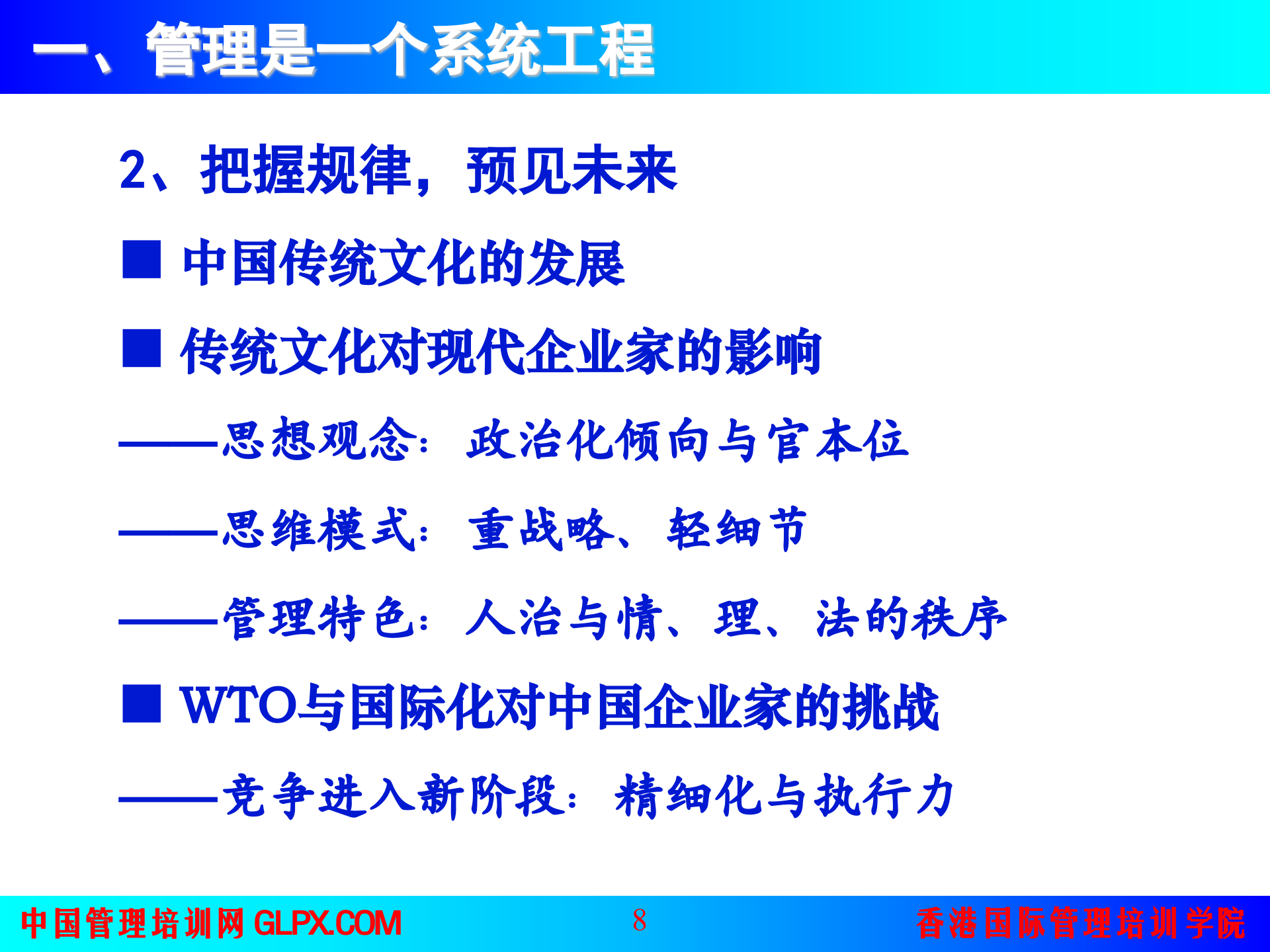 一、管理是一个系统工程

2、把握规律，预见未来

■ 中国传统文化的发展

■ 传统文化对现代企业家的影响

——思想观念：政治化倾向与官本位

——思维模式：重战略、轻细节

——管理特色：人治与情、理、法的秩序

■ WTO与国际化对中国企业家的挑战

——竞争进入新阶段：精细化与执行力

中国管理培训网 GLPX.COM　8　香港国际管理培训学院